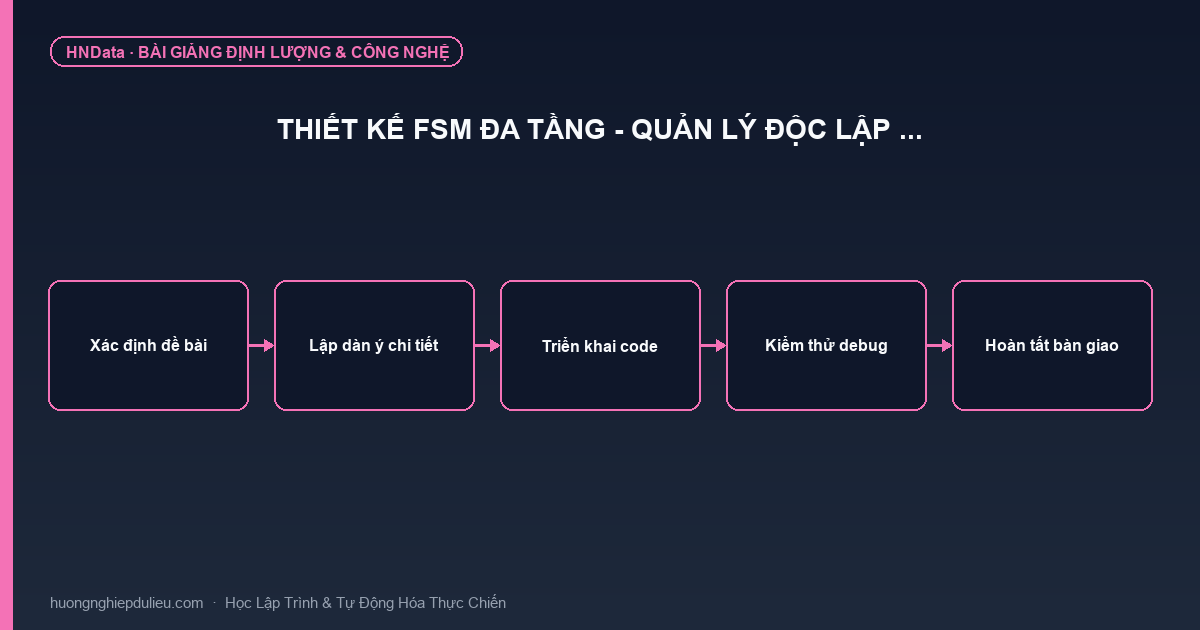 HNData · BÀI GIẢNG ĐỊNH LƯỢNG & CÔNG NGHỆ

THIẾT KẾ FSM ĐA TẦNG - QUẢN LÝ ĐỘC LẬP ...

Xác định đề bài

Lập dàn ý chi tiết

Triển khai code

Kiểm thử debug

Hoàn tất bàn giao

huongnghiepdulieu.com · Học Lập Trình & Tự Động Hóa Thực Chiến